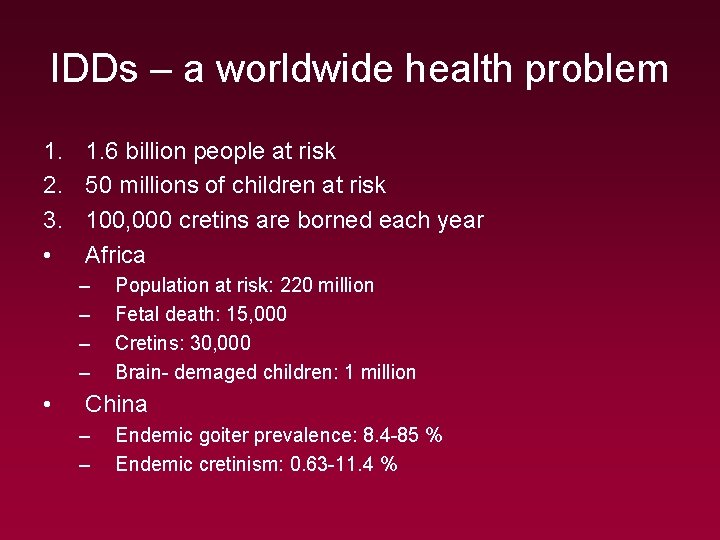 IDDs – a worldwide health problem

1. 1.6 billion people at risk
2. 50 millions of children at risk
3. 100,000 cretins are borned each year
• Africa
– Population at risk: 220 million
– Fetal death: 15,000
– Cretins: 30,000
– Brain- demaged children: 1 million
• China
– Endemic goiter prevalence: 8.4-85 %
– Endemic cretinism: 0.63-11.4 %